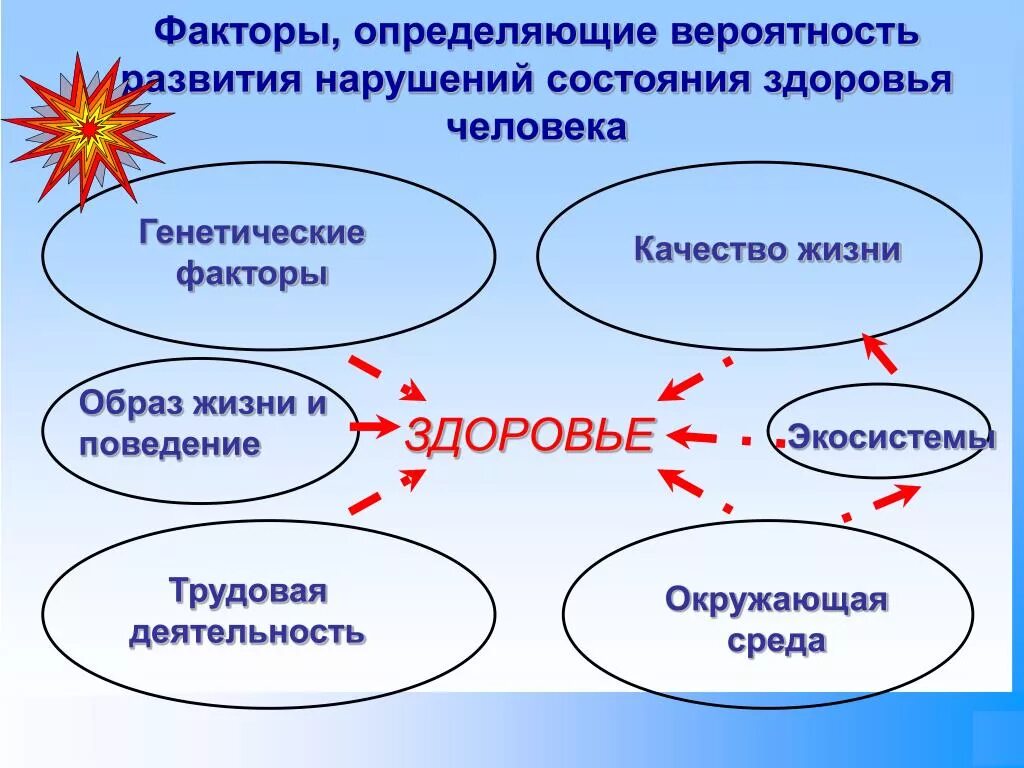 Факторы, определяющие вероятность развития нарушений состояния здоровья человека

Генетические факторы

Качество жизни

Образ жизни и поведение

ЗДОРОВЬЕ

Экосистемы

Трудовая деятельность

Окружающая среда